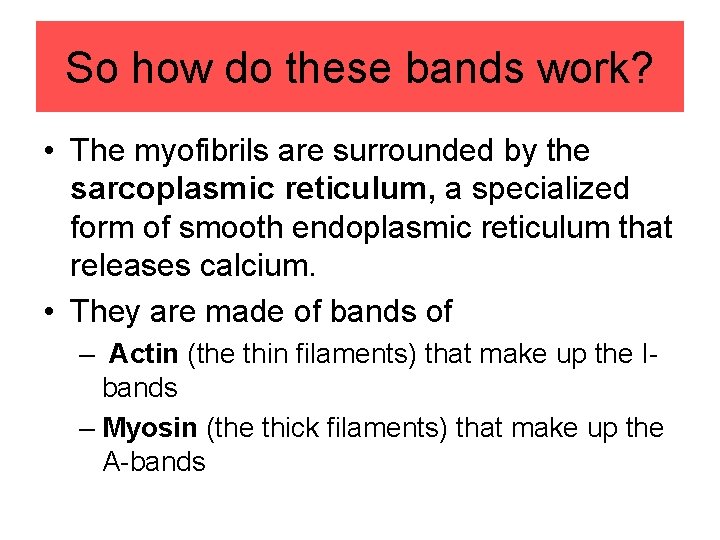 So how do these bands work?

• The myofibrils are surrounded by the sarcoplasmic reticulum, a specialized form of smooth endoplasmic reticulum that releases calcium.

• They are made of bands of

– Actin (the thin filaments) that make up the I-bands

– Myosin (the thick filaments) that make up the A-bands